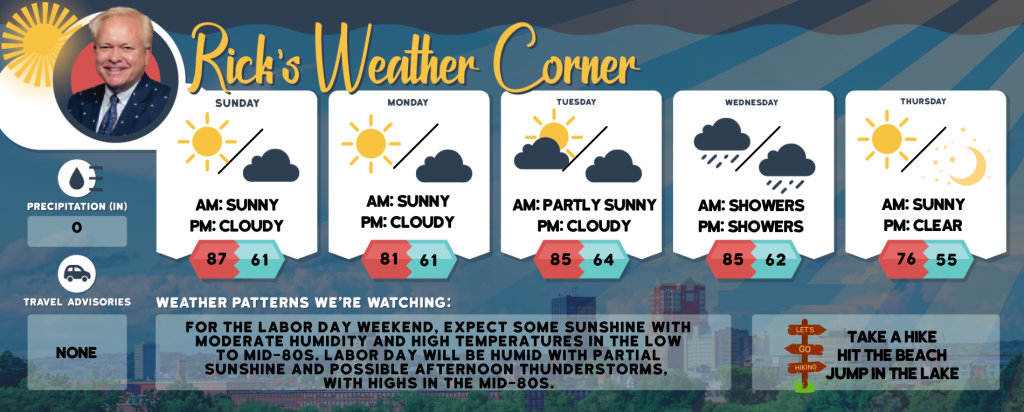 Rick's Weather Corner

SUNDAY
AM: SUNNY
PM: CLOUDY
87 61

MONDAY
AM: SUNNY
PM: CLOUDY
81 61

TUESDAY
AM: PARTLY SUNNY
PM: CLOUDY
85 64

WEDNESDAY
AM: SHOWERS
PM: SHOWERS
85 62

THURSDAY
AM: SUNNY
PM: CLEAR
76 55

PRECIPITATION (IN)
0

TRAVEL ADVISORIES
NONE

WEATHER PATTERNS WE'RE WATCHING:
FOR THE LABOR DAY WEEKEND, EXPECT SOME SUNSHINE WITH MODERATE HUMIDITY AND HIGH TEMPERATURES IN THE LOW TO MID-80S. LABOR DAY WILL BE HUMID WITH PARTIAL SUNSHINE AND POSSIBLE AFTERNOON THUNDERSTORMS, WITH HIGHS IN THE MID-80S.

LET'S
GO
HIKING

TAKE A HIKE
HIT THE BEACH
JUMP IN THE LAKE